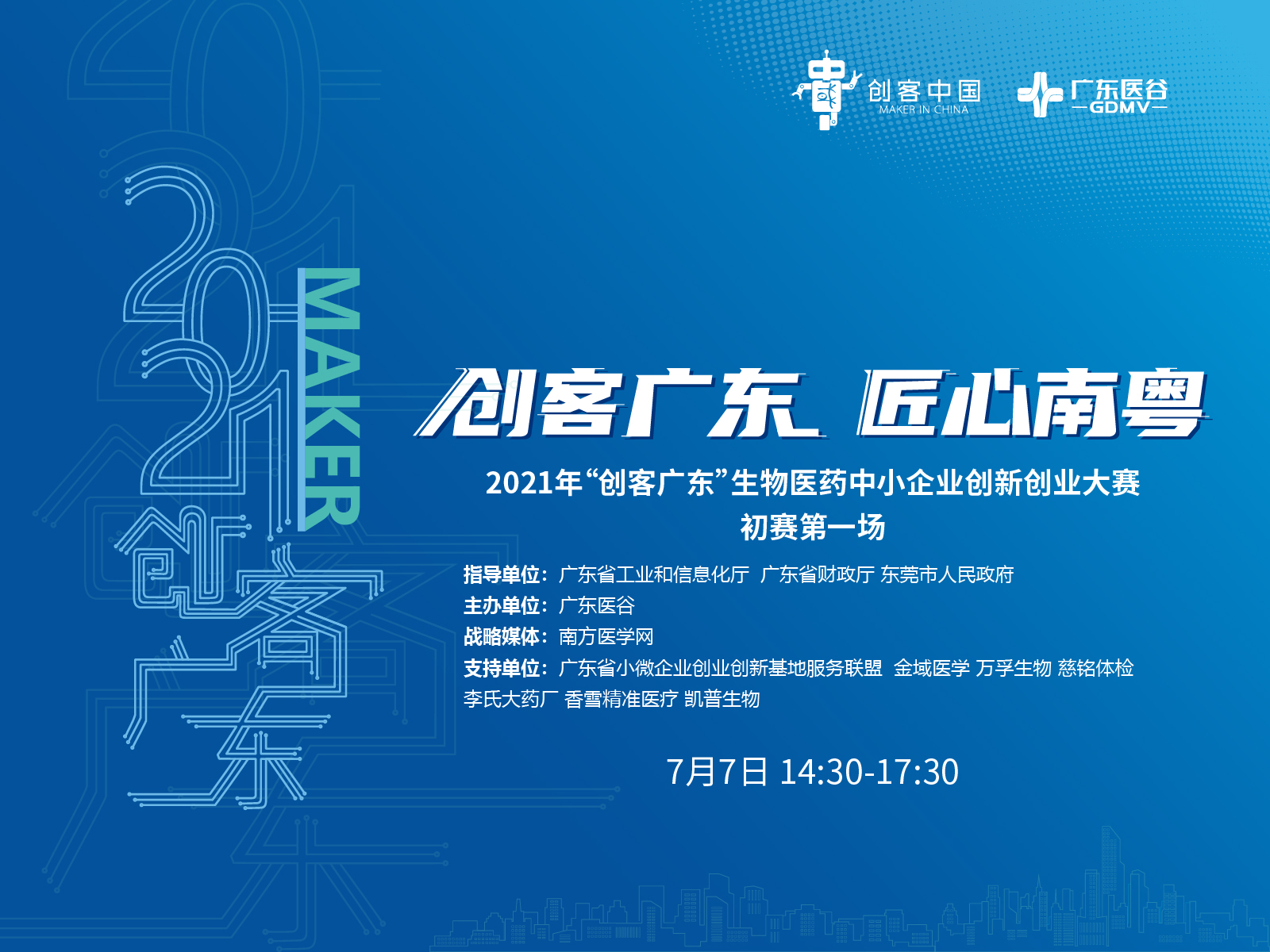 创客中国
MAKER IN CHINA

广东医谷
GDMV

2021
MAKER
创客广东

创客广东 匠心南粤

2021年“创客广东”生物医药中小企业创新创业大赛
初赛第一场

指导单位：广东省工业和信息化厅 广东省财政厅 东莞市人民政府
主办单位：广东医谷
战略媒体：南方医学网
支持单位：广东省小微企业创业创新基地服务联盟 金域医学 万孚生物 慈铭体检 李氏大药厂 香雪精准医疗 凯普生物

7月7日 14:30-17:30